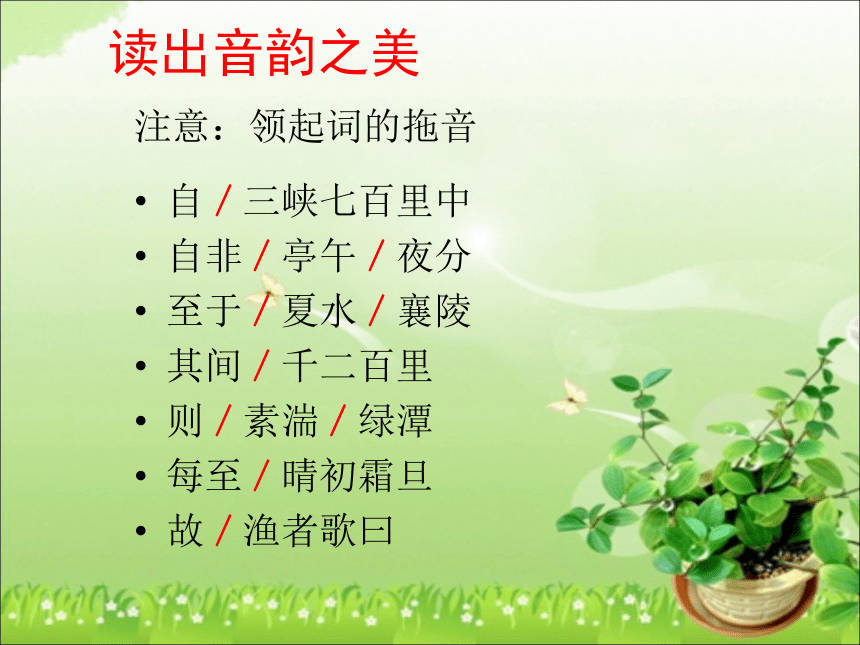 读出音韵之美

注意：领起词的拖音

• 自 / 三峡七百里中
• 自非 / 亭午 / 夜分
• 至于 / 夏水 / 襄陵
• 其间 / 千二百里
• 则 / 素湍 / 绿潭
• 每至 / 晴初霜旦
• 故 / 渔者歌曰